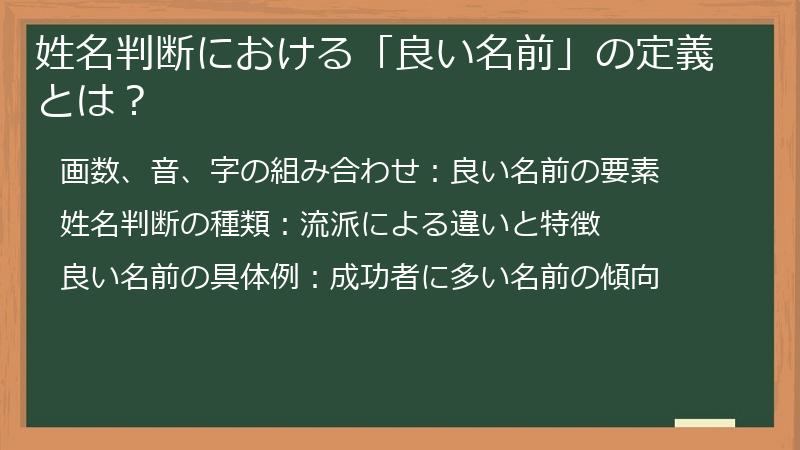 姓名判断における「良い名前」の定義とは？

画数、音、字の組み合わせ：良い名前の要素

姓名判断の種類：流派による違いと特徴

良い名前の具体例：成功者に多い名前の傾向